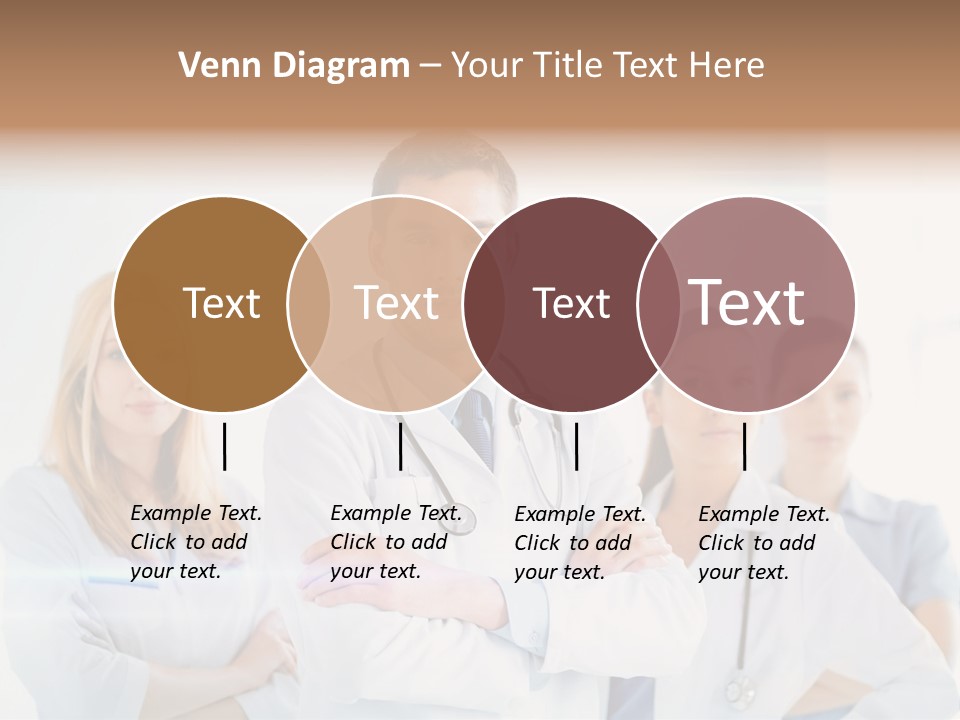 Venn Diagram – Your Title Text Here

Text

Text

Text

Text

Example Text. Click to add your text.

Example Text. Click to add your text.

Example Text. Click to add your text.

Example Text. Click to add your text.